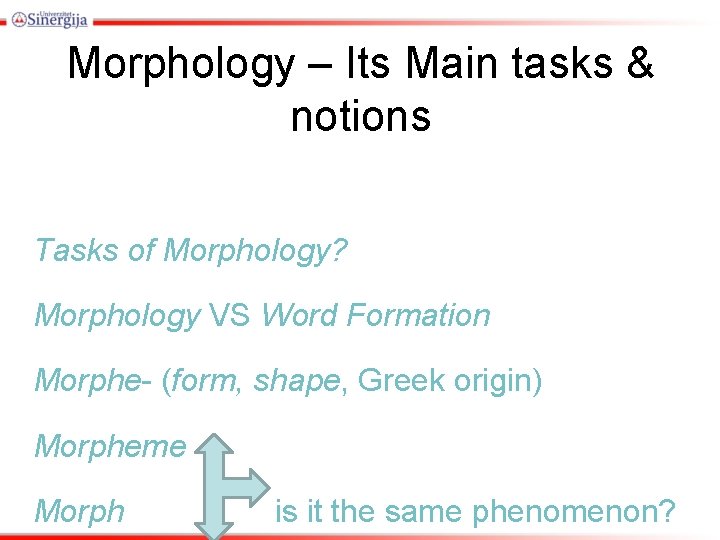 Univerzitet Sinergija

Morphology – Its Main tasks & notions

Tasks of Morphology?

Morphology VS Word Formation

Morphe- (form, shape, Greek origin)

Morpheme

Morph is it the same phenomenon?